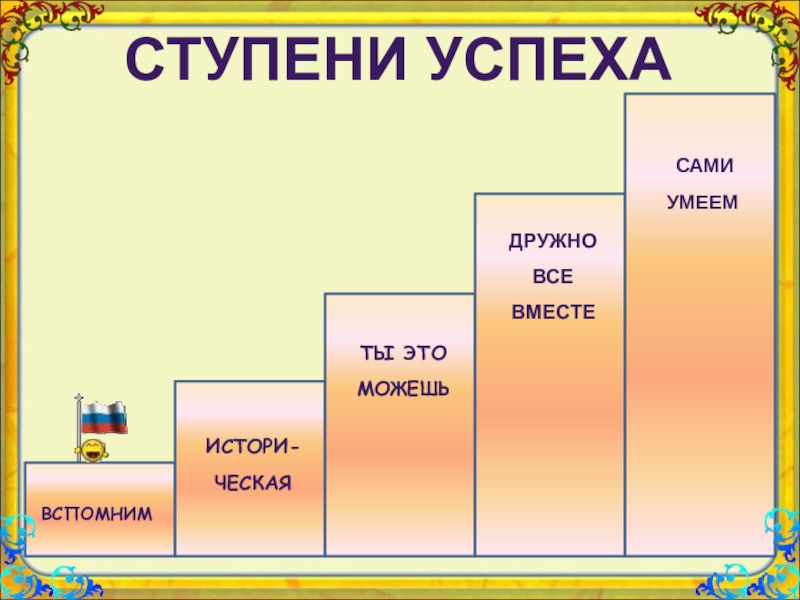 СТУПЕНИ УСПЕХА

ВСПОМНИМ

ИСТОРИЧЕСКАЯ

ТЫ ЭТО МОЖЕШЬ

ДРУЖНО ВСЕ ВМЕСТЕ

САМИ УМЕЕМ